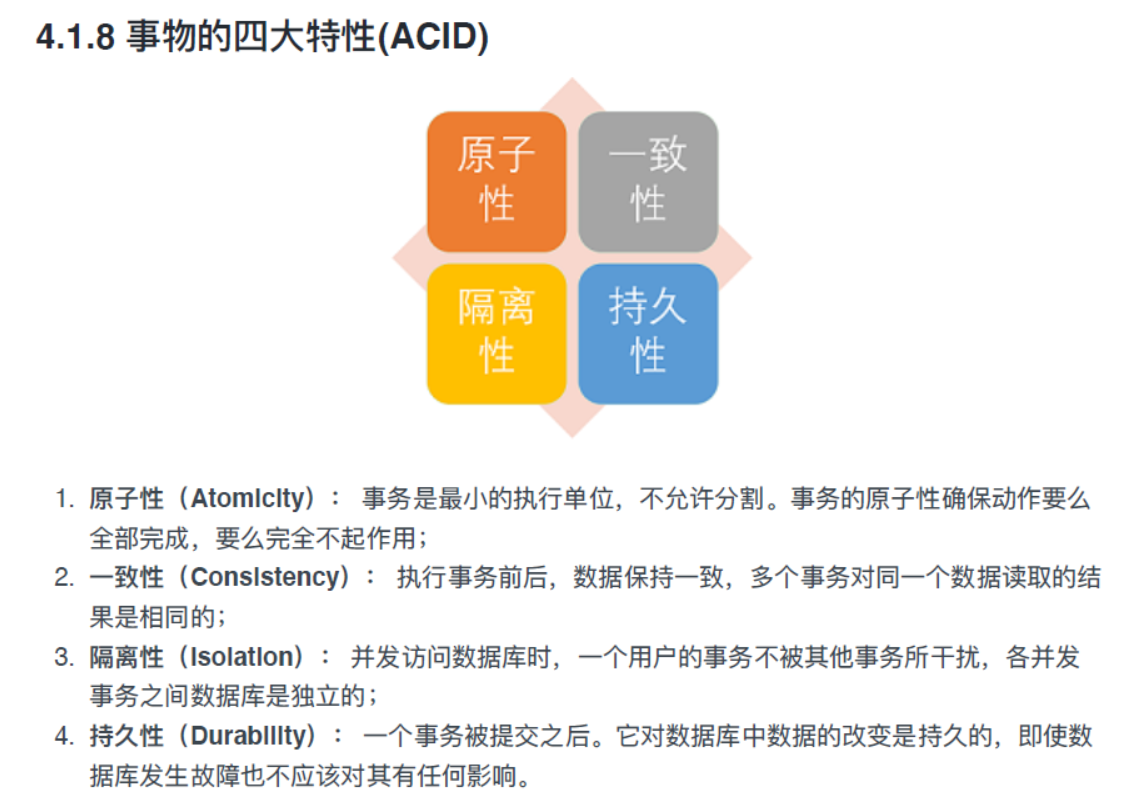 4.1.8 事物的四大特性(ACID)

原子性

一致性

隔离性

持久性

1. 原子性（Atomicity）： 事务是最小的执行单位，不允许分割。事务的原子性确保动作要么全部完成，要么完全不起作用；
2. 一致性（Consistency）： 执行事务前后，数据保持一致，多个事务对同一个数据读取的结果是相同的；
3. 隔离性（Isolation）： 并发访问数据库时，一个用户的事务不被其他事务所干扰，各并发事务之间数据库是独立的；
4. 持久性（Durability）： 一个事务被提交之后。它对数据库中数据的改变是持久的，即使数据库发生故障也不应该对其有任何影响。